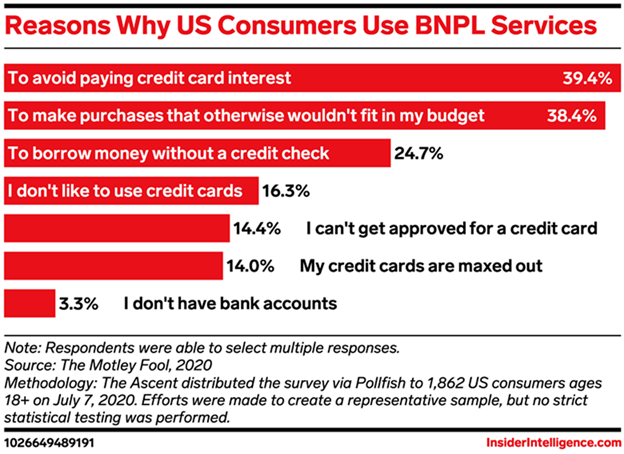 Reasons Why US Consumers Use BNPL Services

To avoid paying credit card interest 39.4%

To make purchases that otherwise wouldn't fit in my budget 38.4%

To borrow money without a credit check 24.7%

I don't like to use credit cards 16.3%

14.4% I can't get approved for a credit card

14.0% My credit cards are maxed out

3.3% I don't have bank accounts

Note: Respondents were able to select multiple responses.
Source: The Motley Fool, 2020
Methodology: The Ascent distributed the survey via Pollfish to 1,862 US consumers ages 18+ on July 7, 2020. Efforts were made to create a representative sample, but no strict statistical testing was performed.

1026649489191

InsiderIntelligence.com